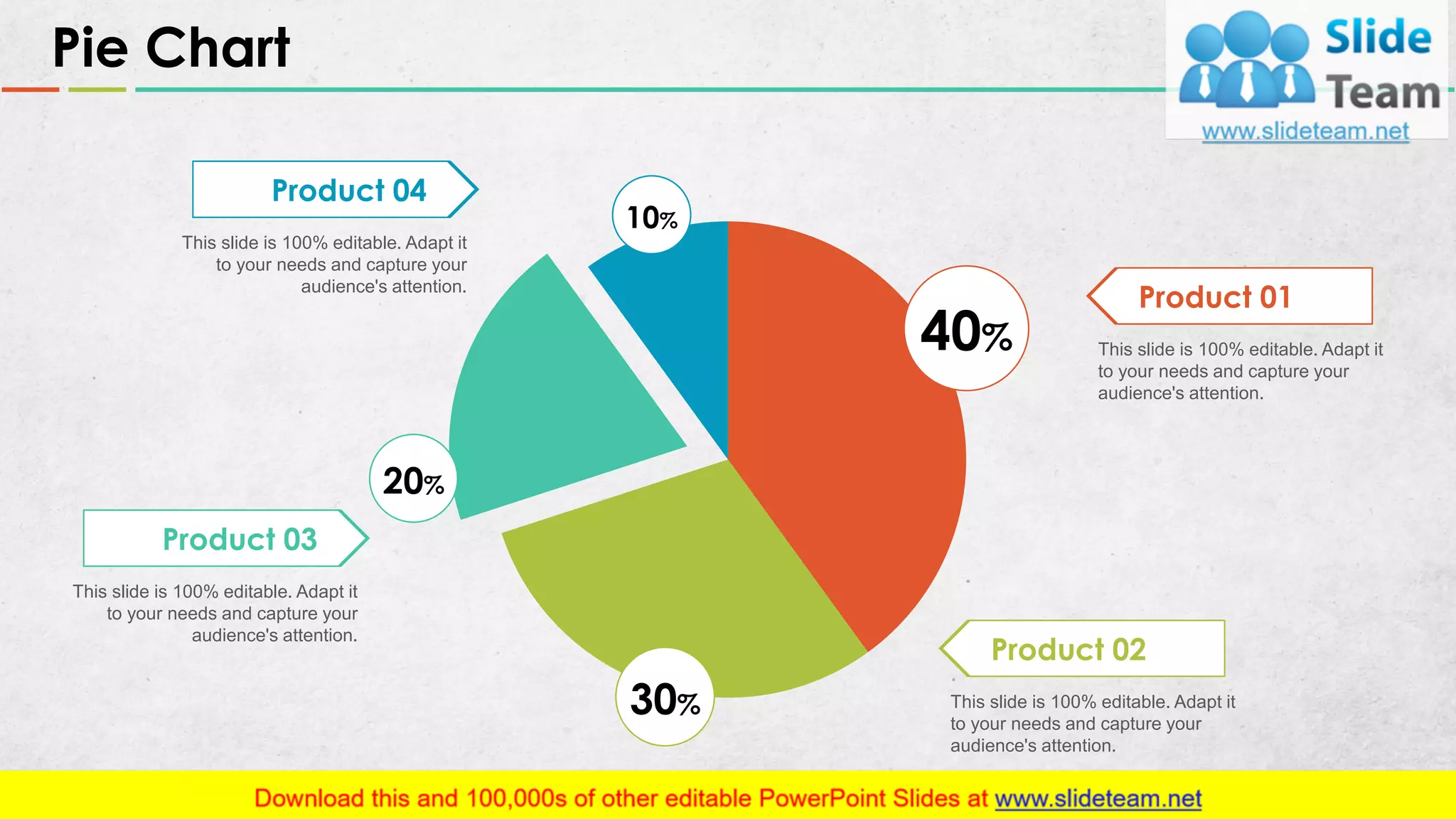 Pie Chart

Slide Team
www.slideteam.net

Product 04

This slide is 100% editable. Adapt it to your needs and capture your audience's attention.

10%

40%

Product 01

This slide is 100% editable. Adapt it to your needs and capture your audience's attention.

20%

Product 03

This slide is 100% editable. Adapt it to your needs and capture your audience's attention.

30%

Product 02

This slide is 100% editable. Adapt it to your needs and capture your audience's attention.

Download this and 100,000s of other editable PowerPoint Slides at www.slideteam.net